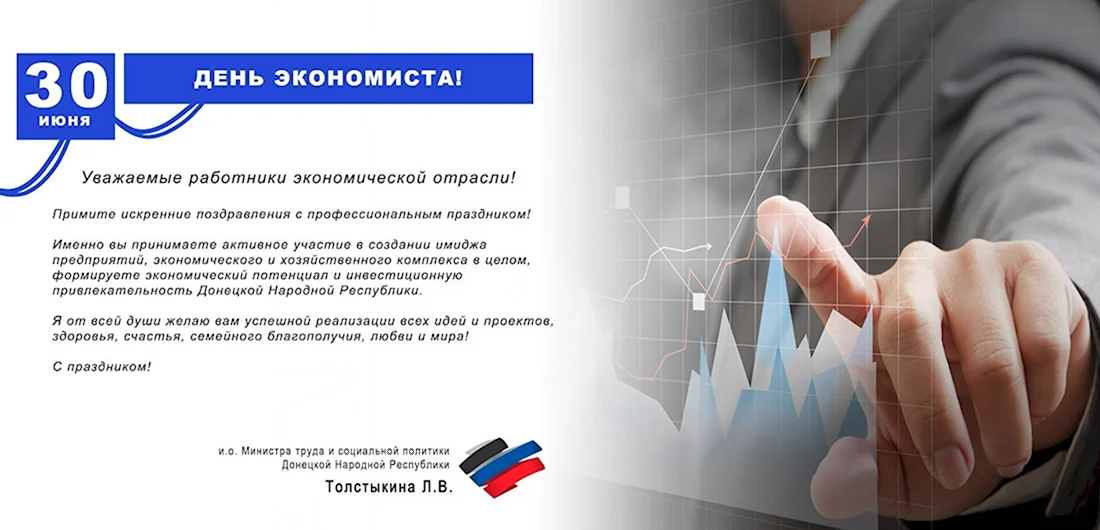 30
июня

ДЕНЬ ЭКОНОМИСТА!

Уважаемые работники экономической отрасли!

Примите искренние поздравления с профессиональным праздником!

Именно вы принимаете активное участие в создании имиджа предприятий, экономического и хозяйственного комплекса в целом, формируете экономический потенциал и инвестиционную привлекательность Донецкой Народной Республики.

Я от всей души желаю вам успешной реализации всех идей и проектов, здоровья, счастья, семейного благополучия, любви и мира!

С праздником!

и.о. Министра труда и социальной политики Донецкой Народной Республики
Толстыкина Л.В.